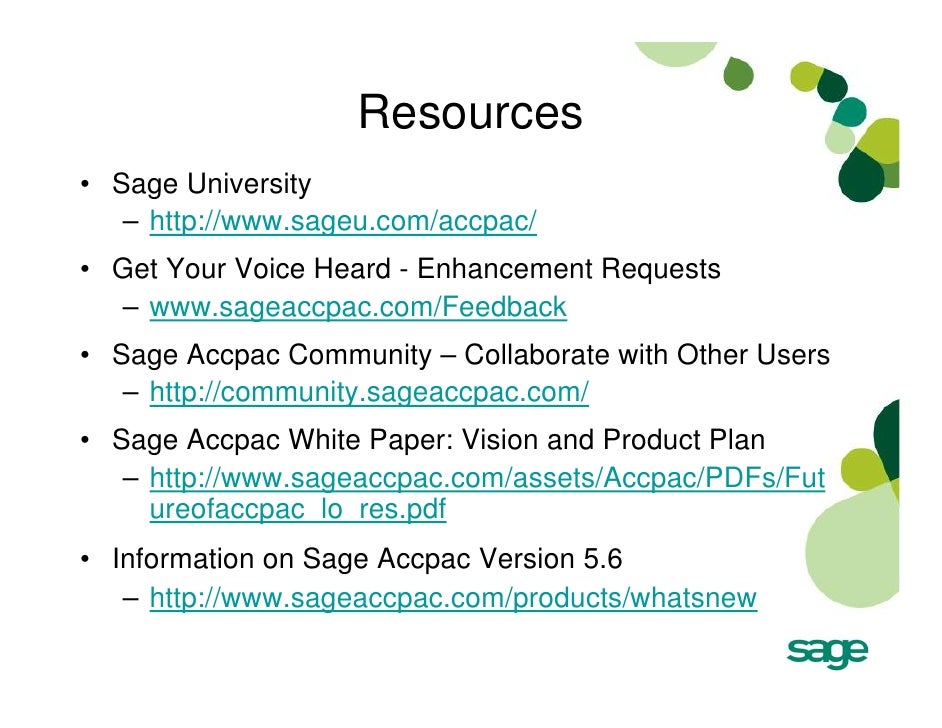 Resources

• Sage University
  – http://www.sageu.com/accpac/
• Get Your Voice Heard - Enhancement Requests
  – www.sageaccpac.com/Feedback
• Sage Accpac Community – Collaborate with Other Users
  – http://community.sageaccpac.com/
• Sage Accpac White Paper: Vision and Product Plan
  – http://www.sageaccpac.com/assets/Accpac/PDFs/Futureofaccpac_lo_res.pdf
• Information on Sage Accpac Version 5.6
  – http://www.sageaccpac.com/products/whatsnew

sage